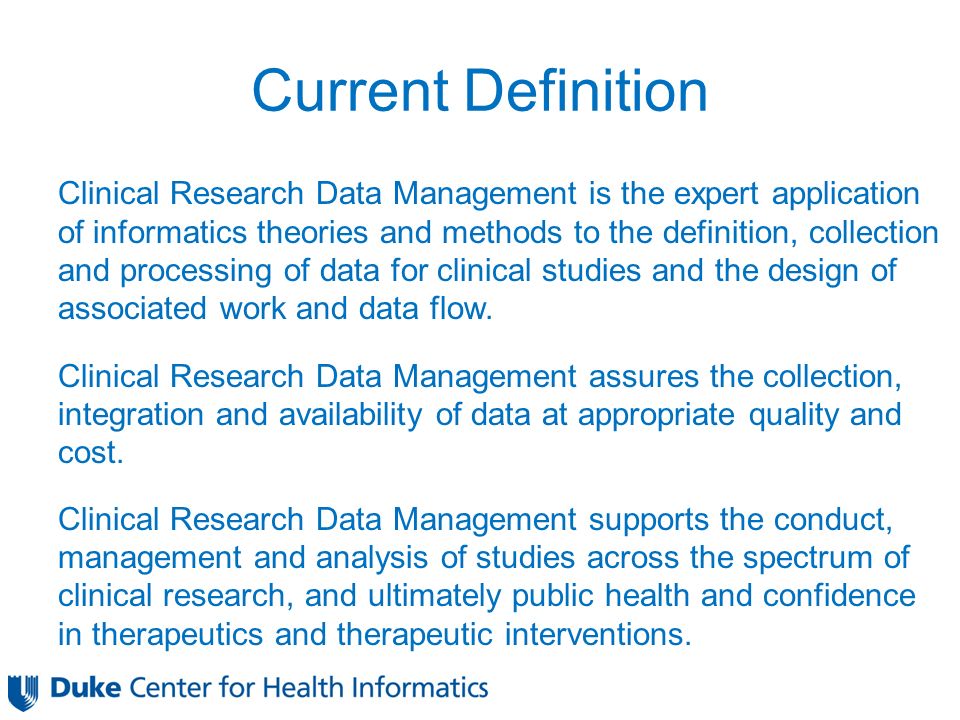 Current Definition

Clinical Research Data Management is the expert application of informatics theories and methods to the definition, collection and processing of data for clinical studies and the design of associated work and data flow.

Clinical Research Data Management assures the collection, integration and availability of data at appropriate quality and cost.

Clinical Research Data Management supports the conduct, management and analysis of studies across the spectrum of clinical research, and ultimately public health and confidence in therapeutics and therapeutic interventions.

Duke Center for Health Informatics